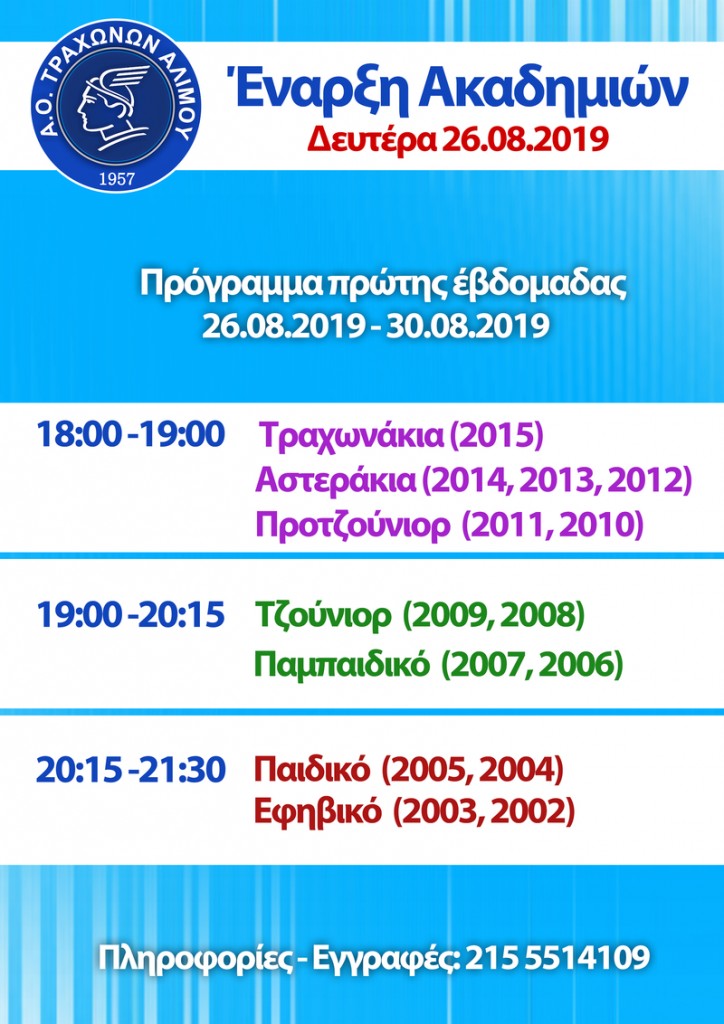 Α.Ο. ΤΡΑΧΩΝΩΝ ΑΛΙΜΟΥ
1957

Έναρξη Ακαδημιών
Δευτέρα 26.08.2019

Πρόγραμμα πρώτης έβδομαδας
26.08.2019 - 30.08.2019

18:00 -19:00 Τραχωνάκια (2015)
Αστεράκια (2014, 2013, 2012)
Προτζούνιορ (2011, 2010)

19:00 -20:15 Τζούνιορ (2009, 2008)
Παμπαιδικό (2007, 2006)

20:15 -21:30 Παιδικό (2005, 2004)
Εφηβικό (2003, 2002)

Πληροφορίες - Εγγραφές: 215 5514109